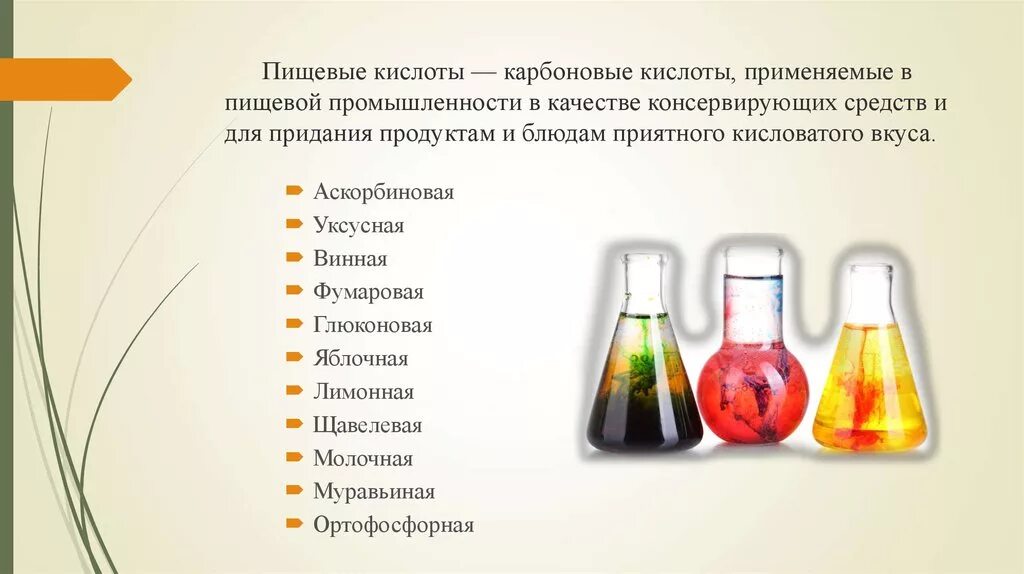 Пищевые кислоты — карбоновые кислоты, применяемые в пищевой промышленности в качестве консервирующих средств и для придания продуктам и блюдам приятного кисловатого вкуса.

Аскорбиновая
Уксусная
Винная
Фумаровая
Глюконовая
Яблочная
Лимонная
Щавелевая
Молочная
Муравьиная
Ортофосфорная